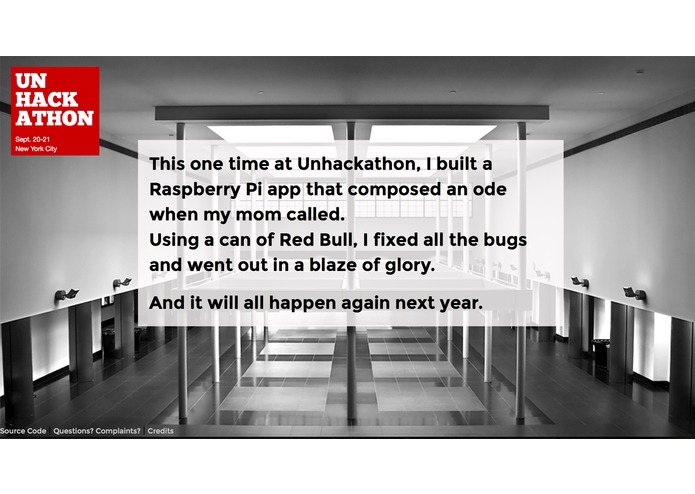 UN
HACK
ATHON
Sept. 20-21
New York City

This one time at Unhackathon, I built a Raspberry Pi app that composed an ode when my mom called.
Using a can of Red Bull, I fixed all the bugs and went out in a blaze of glory.

And it will all happen again next year.

Source Code | Questions? Complaints? | Credits